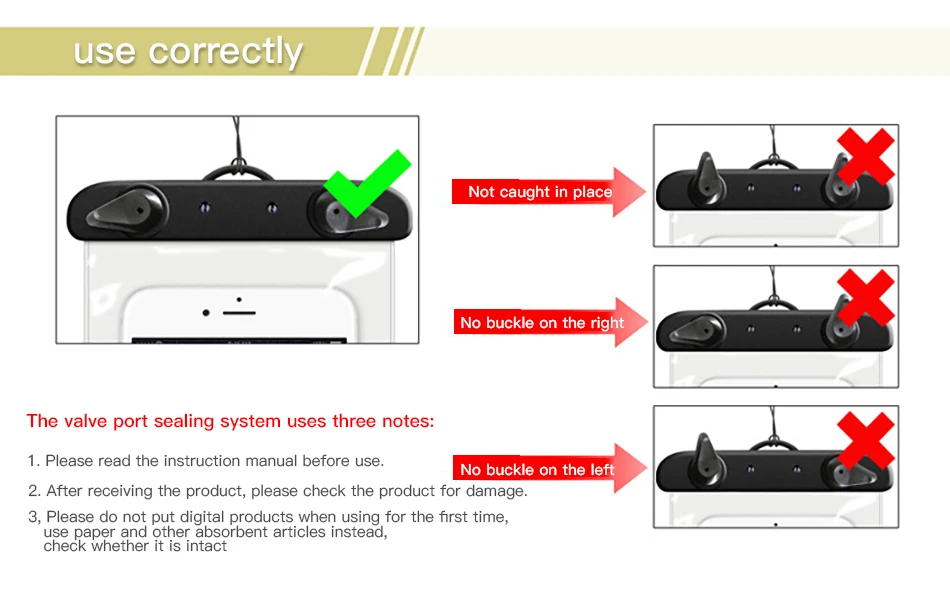 use correctly

Not caught in place

No buckle on the right

No buckle on the left

The valve port sealing system uses three notes:

1. Please read the instruction manual before use.

2. After receiving the product, please check the product for damage.

3, Please do not put digital products when using for the first time, use paper and other absorbent articles instead, check whether it is intact